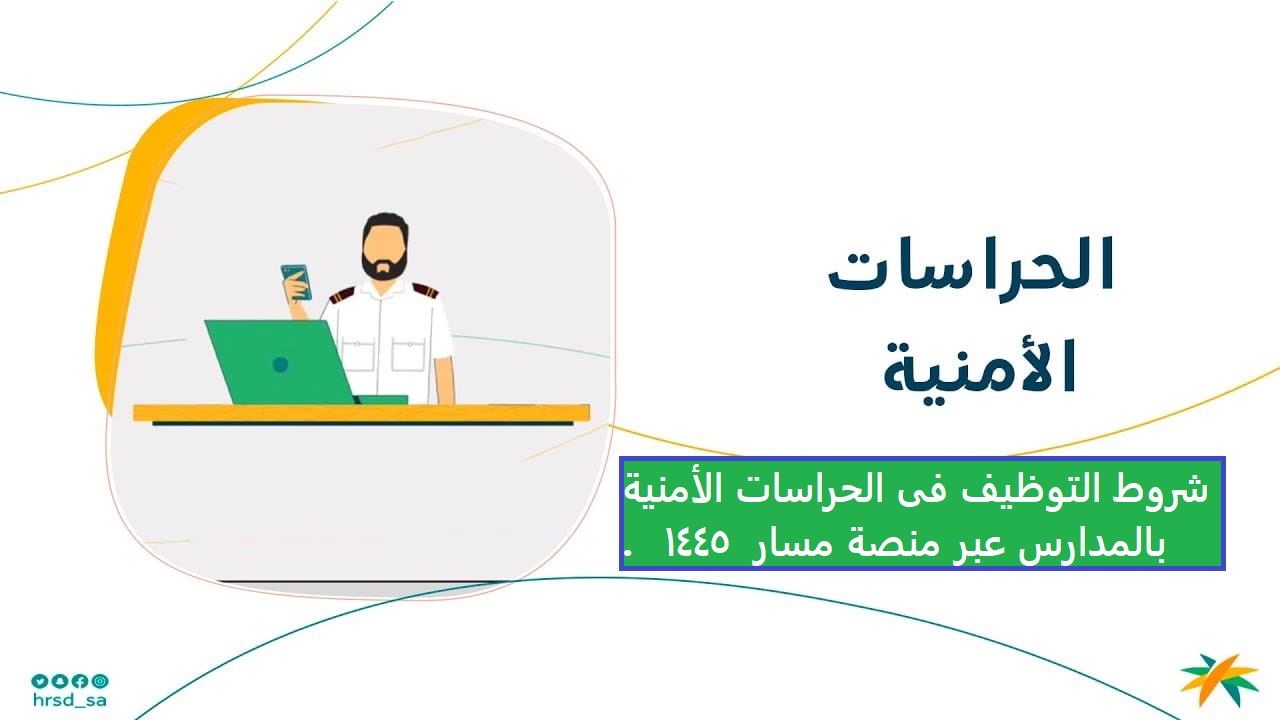 الحراسات الأمنية

شروط التوظيف فى الحراسات الأمنية بالمدارس عبر منصة مسار ١٤٤٥ .

hrsd_sa